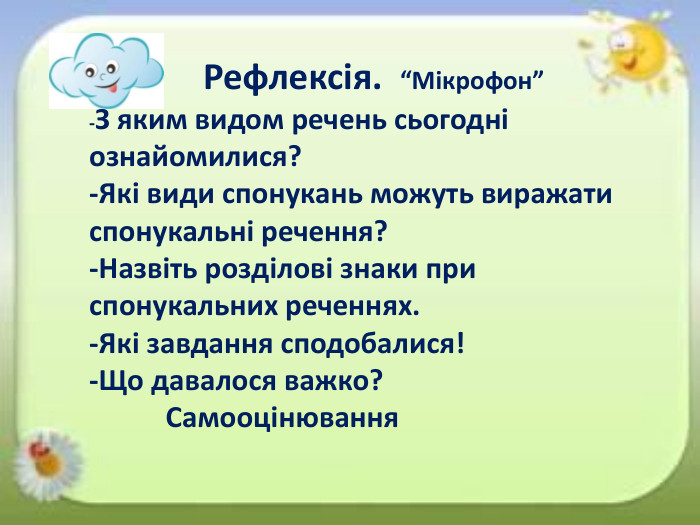 Рефлексія. “Мікрофон”

-З яким видом речень сьогодні ознайомилися?
-Які види спонукань можуть виражати спонукальні речення?
-Назвіть розділові знаки при спонукальних реченнях.
-Які завдання сподобалися!
-Що давалося важко?
Самооцінювання